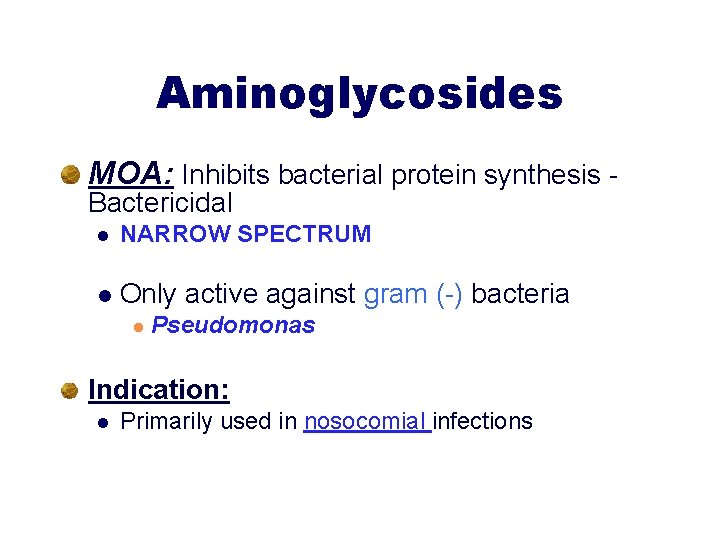 Aminoglycosides

MOA: Inhibits bacterial protein synthesis - Bactericidal

NARROW SPECTRUM

Only active against gram (-) bacteria

Pseudomonas

Indication:

Primarily used in nosocomial infections